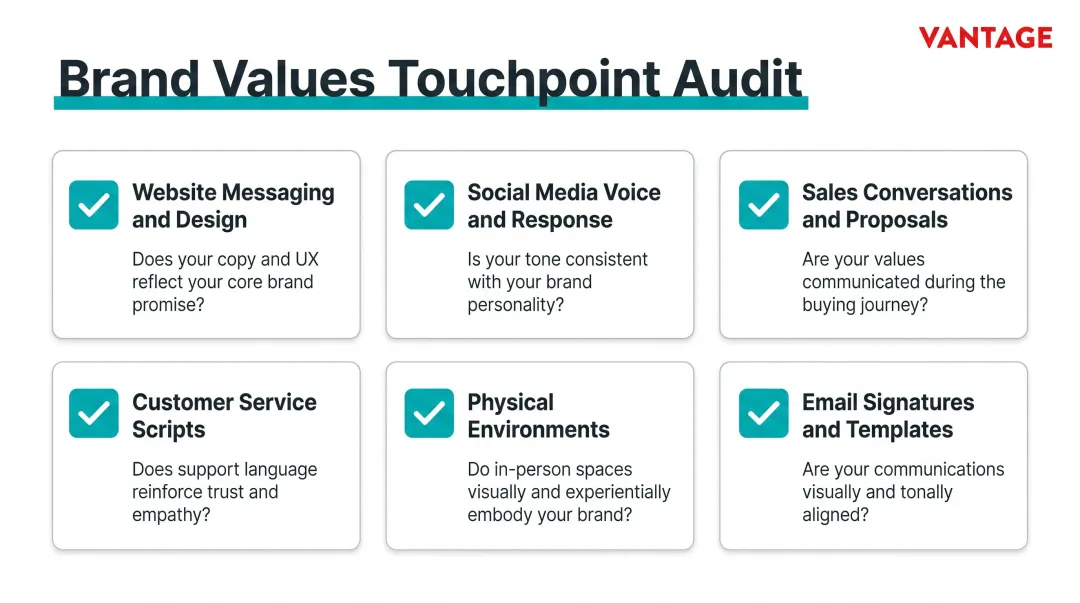 VANTAGE

Brand Values Touchpoint Audit

Website Messaging and Design

Does your copy and UX reflect your core brand promise?

Social Media Voice and Response

Is your tone consistent with your brand personality?

Sales Conversations and Proposals

Are your values communicated during the buying journey?

Customer Service Scripts

Does support language reinforce trust and empathy?

Physical Environments

Do in-person spaces visually and experientially embody your brand?

Email Signatures and Templates

Are your communications visually and tonally aligned?